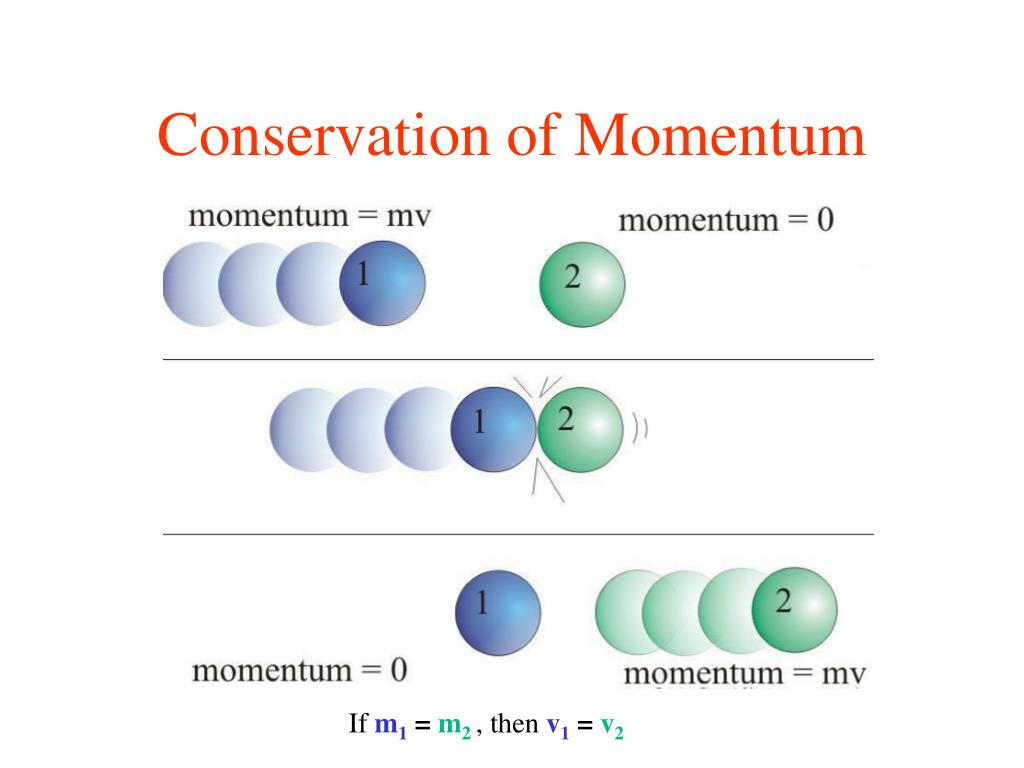 Conservation of Momentum

momentum = mv

momentum = 0

1

2

1

2

1

2

momentum = 0

momentum = mv

If $m_1 = m_2$ , then $v_1 = v_2$